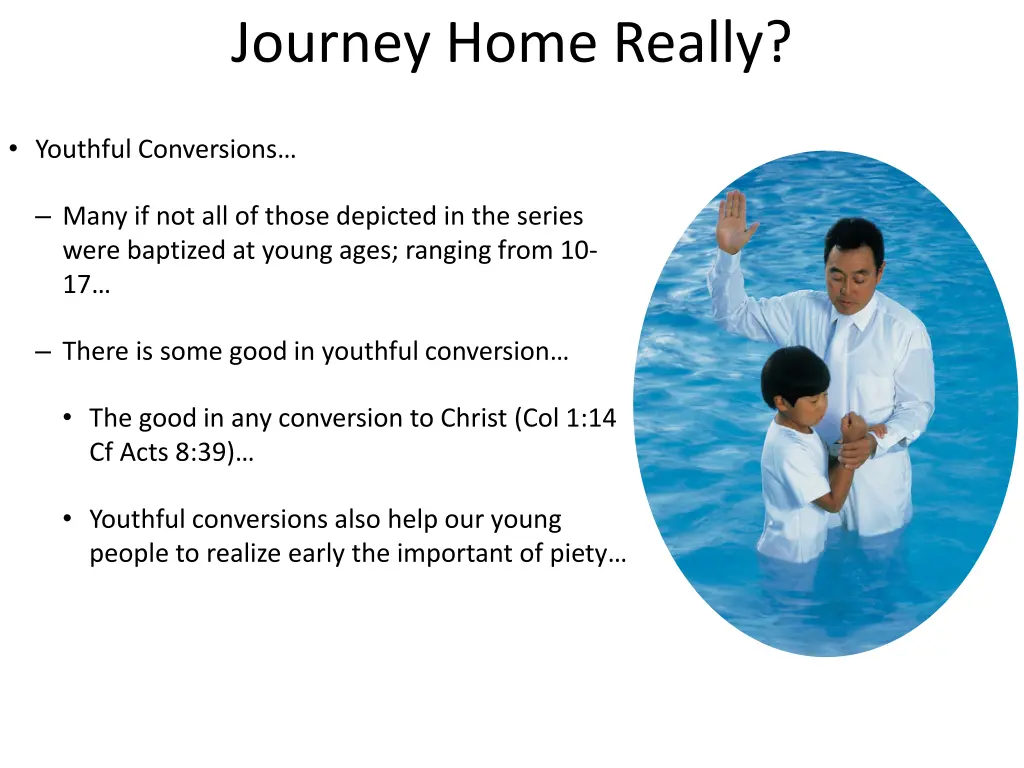 Journey Home Really?

• Youthful Conversions…

– Many if not all of those depicted in the series were baptized at young ages; ranging from 10-17…

– There is some good in youthful conversion…

• The good in any conversion to Christ (Col 1:14 Cf Acts 8:39)…

• Youthful conversions also help our young people to realize early the important of piety…